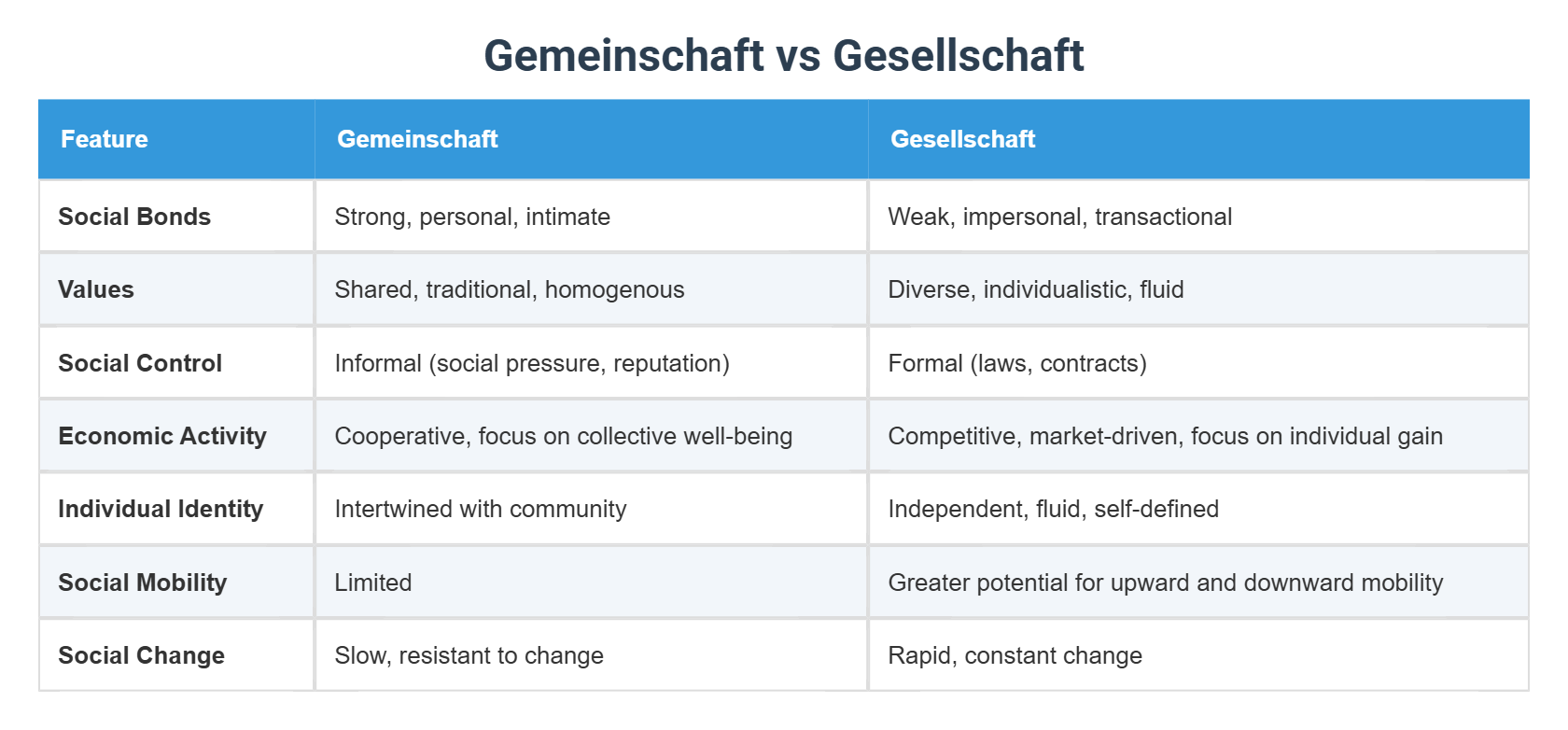 Gemeinschaft vs Gesellschaft

| Feature | Gemeinschaft | Gesellschaft |
|---|---|---|
| Social Bonds | Strong, personal, intimate | Weak, impersonal, transactional |
| Values | Shared, traditional, homogenous | Diverse, individualistic, fluid |
| Social Control | Informal (social pressure, reputation) | Formal (laws, contracts) |
| Economic Activity | Cooperative, focus on collective well-being | Competitive, market-driven, focus on individual gain |
| Individual Identity | Intertwined with community | Independent, fluid, self-defined |
| Social Mobility | Limited | Greater potential for upward and downward mobility |
| Social Change | Slow, resistant to change | Rapid, constant change |